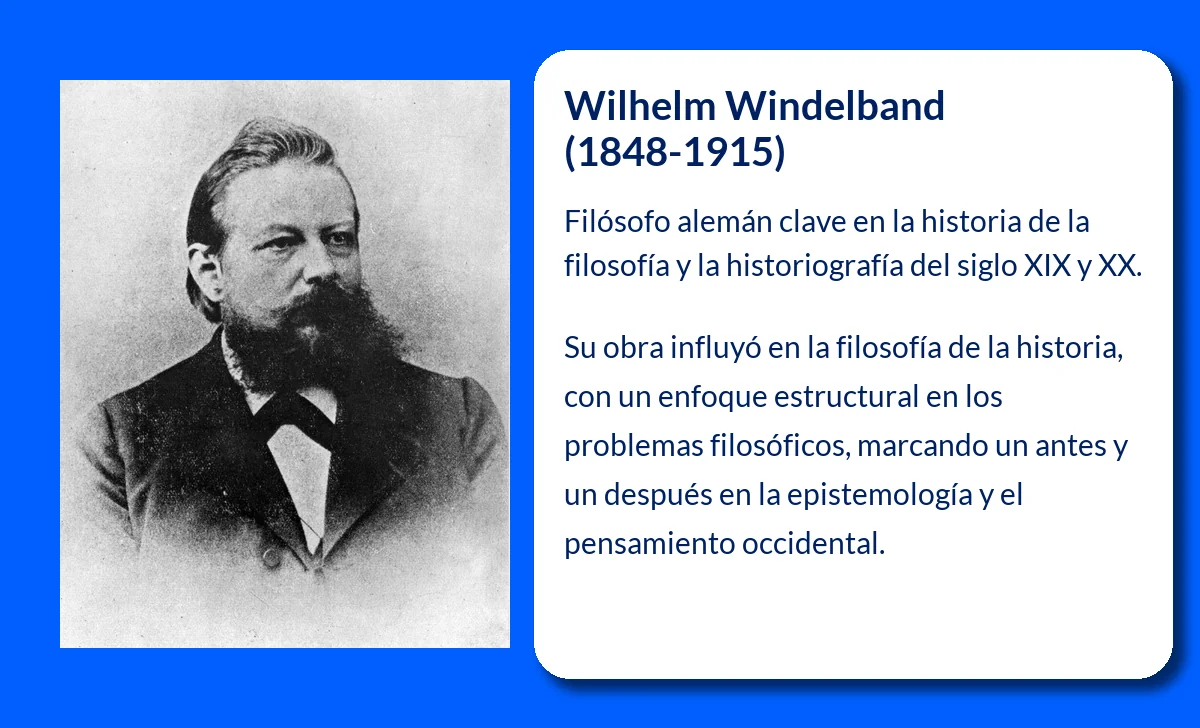 Wilhelm Windelband
(1848-1915)

Filósofo alemán clave en la historia de la filosofía y la historiografía del siglo XIX y XX.

Su obra influyó en la filosofía de la historia, con un enfoque estructural en los problemas filosóficos, marcando un antes y un después en la epistemología y el pensamiento occidental.